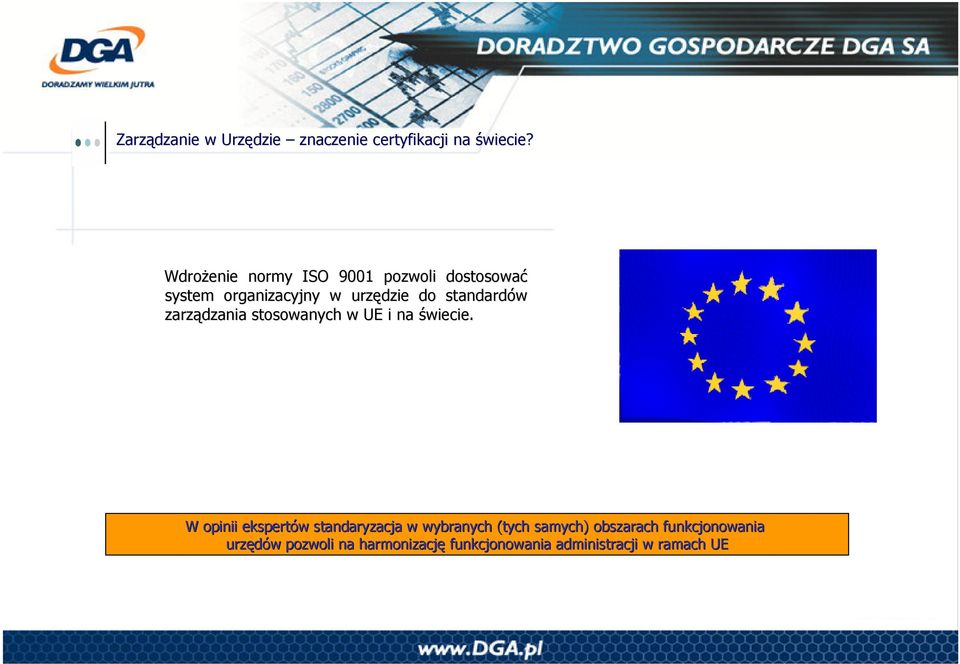 DGA
DORADZAMY WIELKIM JUTRA

DORADZTWO GOSPODARCZE DGA SA

Zarządzanie w Urzędzie – znaczenie certyfikacji na świecie?

Wdrożenie normy ISO 9001 pozwoli dostosować system organizacyjny w urzędzie do standardów zarządzania stosowanych w UE i na świecie.

W opinii ekspertów standaryzacja w wybranych (tych samych) obszarach funkcjonowania urzędów pozwoli na harmonizację funkcjonowania administracji w ramach UE

www.DGA.pl